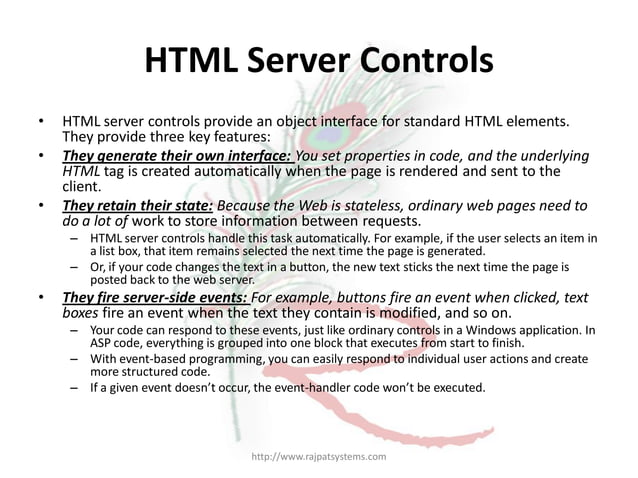 HTML Server Controls

• HTML server controls provide an object interface for standard HTML elements. They provide three key features:

• They generate their own interface: You set properties in code, and the underlying HTML tag is created automatically when the page is rendered and sent to the client.

• They retain their state: Because the Web is stateless, ordinary web pages need to do a lot of work to store information between requests.
– HTML server controls handle this task automatically. For example, if the user selects an item in a list box, that item remains selected the next time the page is generated.
– Or, if your code changes the text in a button, the new text sticks the next time the page is posted back to the web server.

• They fire server-side events: For example, buttons fire an event when clicked, text boxes fire an event when the text they contain is modified, and so on.
– Your code can respond to these events, just like ordinary controls in a Windows application. In ASP code, everything is grouped into one block that executes from start to finish.
– With event-based programming, you can easily respond to individual user actions and create more structured code.
– If a given event doesn't occur, the event-handler code won't be executed.

http://www.rajpatsystems.com